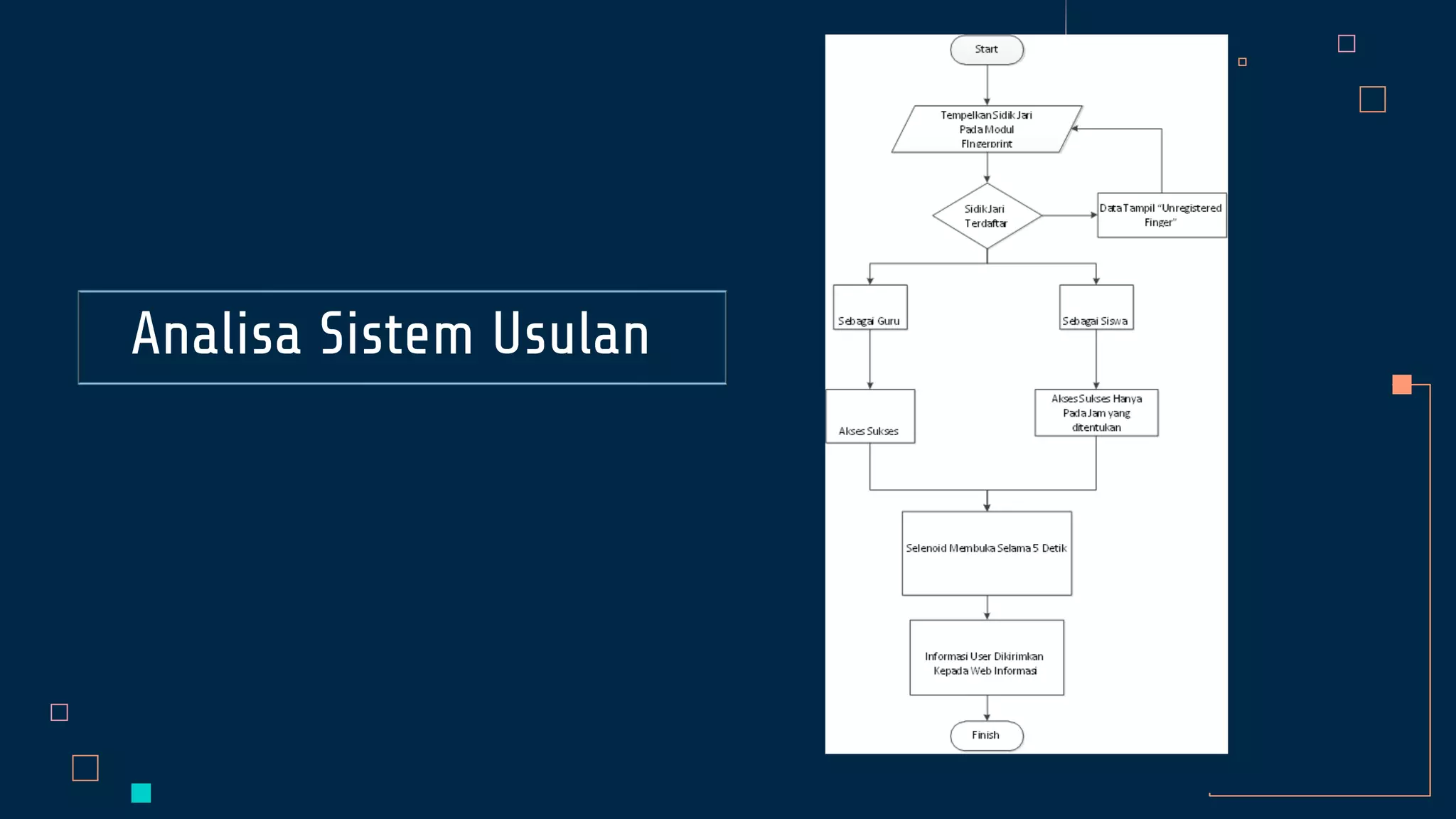 Analisa Sistem Usulan

Start

Tempelkan Sidik Jari Pada Modul Fingerprint

Sidik Jari Terdaftar

Data Tampil "Unregistered Finger"

Sebagai Guru

Sebagai Siswa

Akses Sukses

Akses Sukses Hanya Pada Jam yang ditentukan

Selenoid Membuka Selama 5 Detik

Informasi User Dikirimkan Kepada Web Informasi

Finish